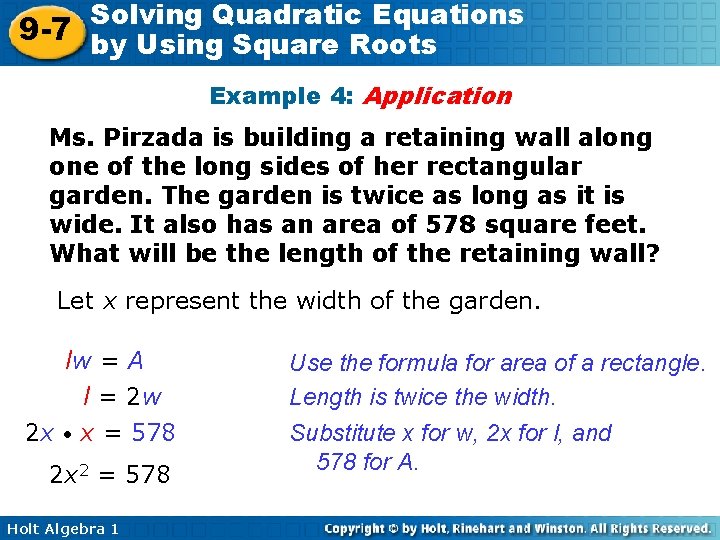 9-7 Solving Quadratic Equations by Using Square Roots

Example 4: Application

Ms. Pirzada is building a retaining wall along one of the long sides of her rectangular garden. The garden is twice as long as it is wide. It also has an area of 578 square feet. What will be the length of the retaining wall?

Let $x$ represent the width of the garden.

$lw = A$ Use the formula for area of a rectangle.

$l = 2w$ Length is twice the width.

$2x \cdot x = 578$ Substitute x for w, 2x for l, and 578 for A.

$2x^2 = 578$

Holt Algebra 1

Copyright © by Holt, Rinehart and Winston. All Rights Reserved.